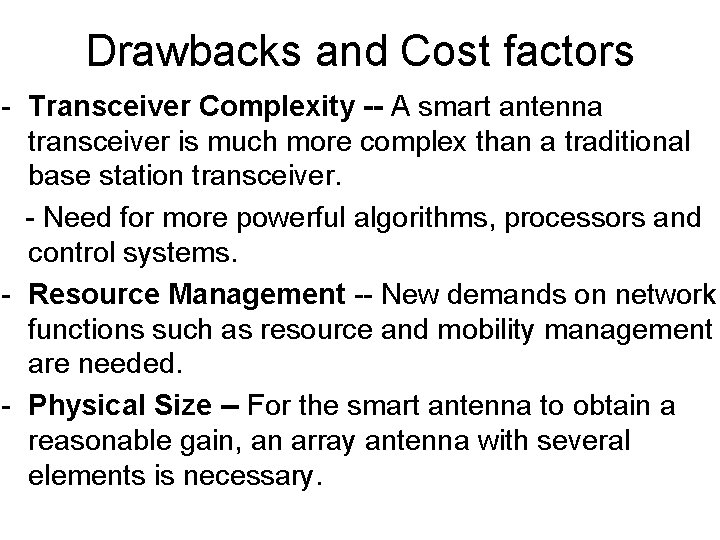 Drawbacks and Cost factors

- Transceiver Complexity -- A smart antenna transceiver is much more complex than a traditional base station transceiver.

- Need for more powerful algorithms, processors and control systems.

- Resource Management -- New demands on network functions such as resource and mobility management are needed.

- Physical Size – For the smart antenna to obtain a reasonable gain, an array antenna with several elements is necessary.